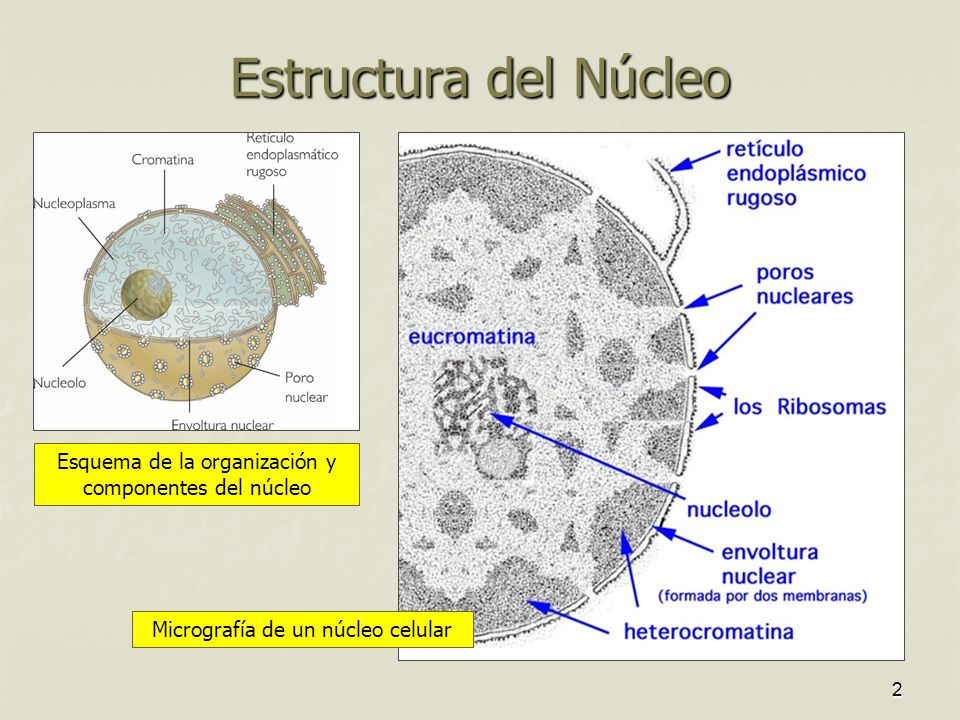 Estructura del Núcleo

Cromatina

Retículo endoplasmático rugoso

Nucleoplasma

Nucleolo

Poro nuclear

Envoltura nuclear

Esquema de la organización y componentes del núcleo

retículo endoplásmico rugoso

poros nucleares

eucromatina

los Ribosomas

nucleolo

envoltura nuclear (formada por dos membranas)

heterocromatina

Micrografía de un núcleo celular

2